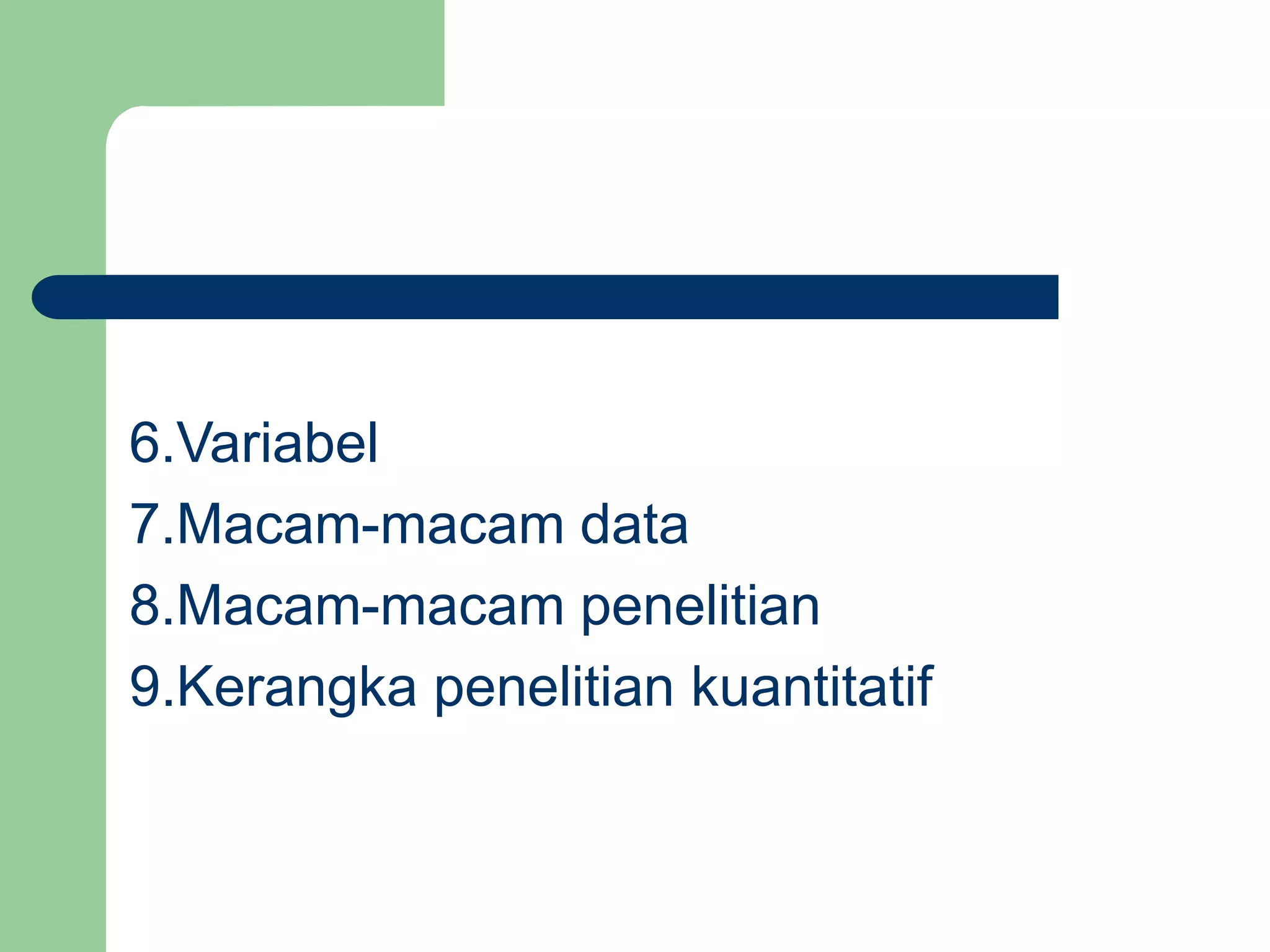 6.Variabel
7.Macam-macam data
8.Macam-macam penelitian
9.Kerangka penelitian kuantitatif